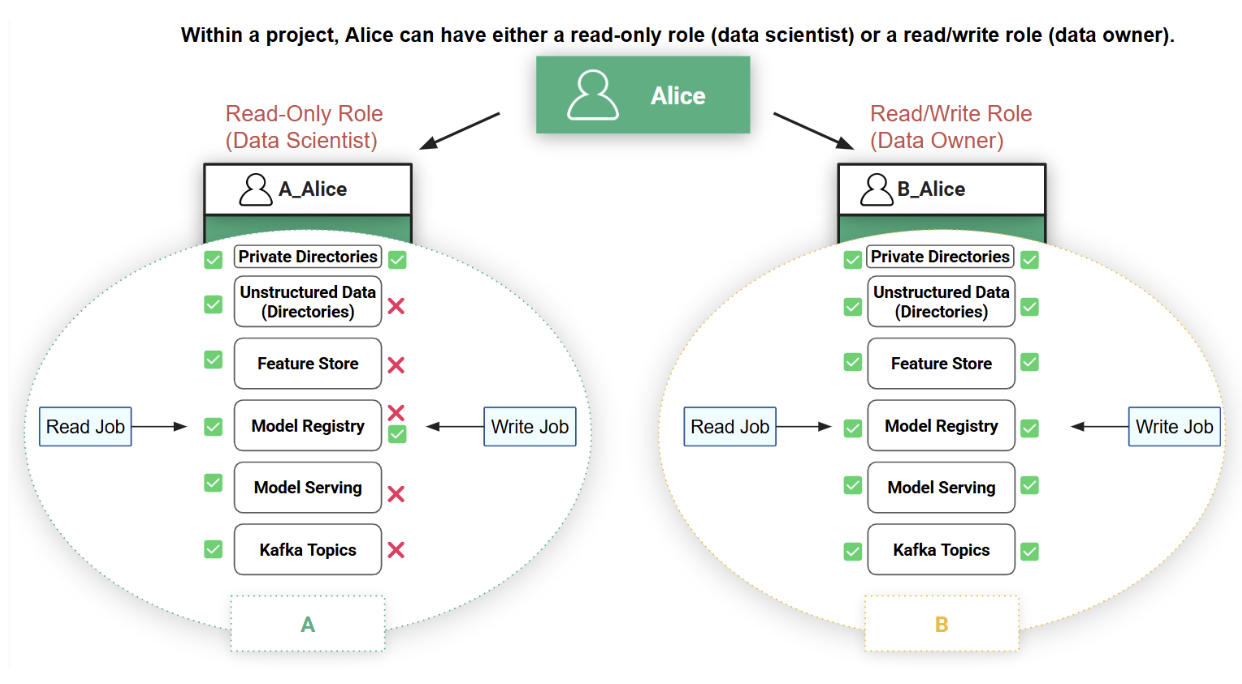 Within a project, Alice can have either a read-only role (data scientist) or a read/write role (data owner).

Alice

Read-Only Role
(Data Scientist)

A_Alice

Private Directories

Unstructured Data
(Directories)

Feature Store

Read Job

Model Registry

Write Job

Model Serving

Kafka Topics

A

Read/Write Role
(Data Owner)

B_Alice

Private Directories

Unstructured Data
(Directories)

Feature Store

Read Job

Model Registry

Write Job

Model Serving

Kafka Topics

B